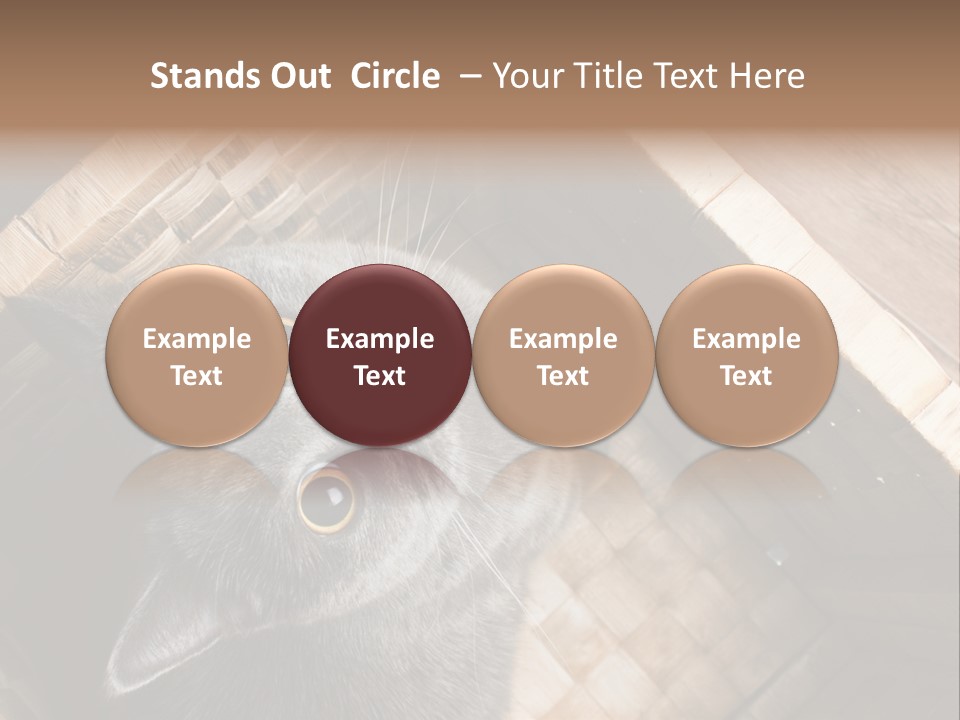 Stands Out Circle – Your Title Text Here

Example Text

Example Text

Example Text

Example Text